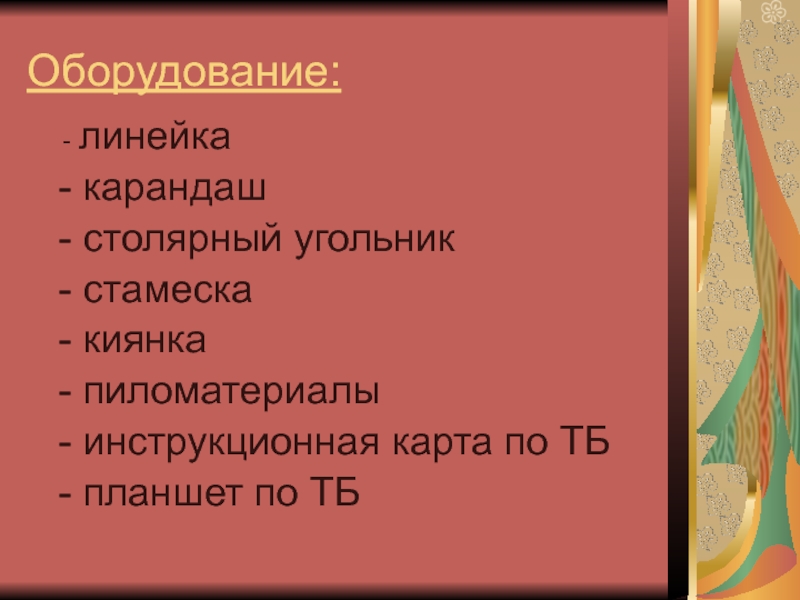 Оборудование:

- линейка
- карандаш
- столярный угольник
- стамеска
- киянка
- пиломатериалы
- инструкционная карта по ТБ
- планшет по ТБ